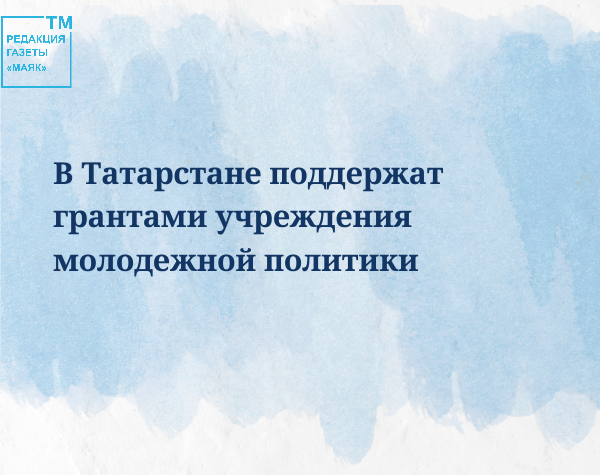 ТМ
РЕДАКЦИЯ
ГАЗЕТЫ
«МАЯК»

В Татарстане поддержат грантами учреждения молодежной политики